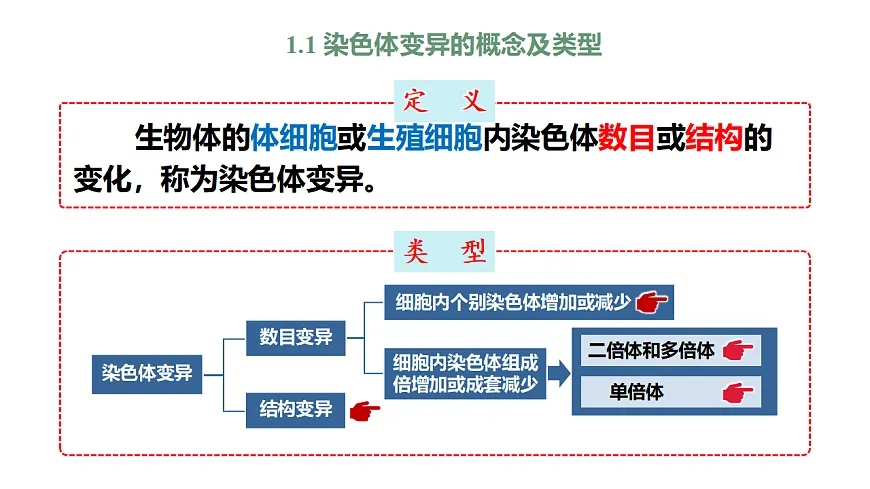 1.1 染色体变异的概念及类型

定 义

生物体的体细胞或生殖细胞内染色体数目或结构的变化，称为染色体变异。

类 型

染色体变异

数目变异

结构变异

细胞内个别染色体增加或减少

细胞内染色体组成倍增加或成套减少

二倍体和多倍体

单倍体